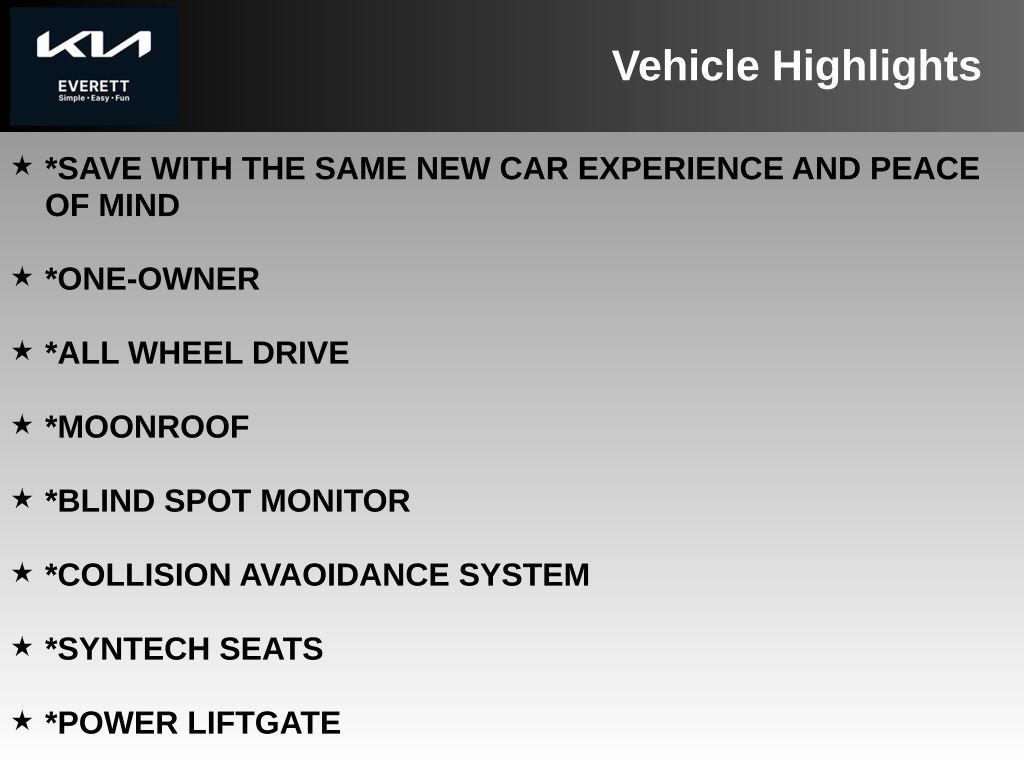 KIA
EVERETT
Simple • Easy • Fun

Vehicle Highlights

★ *SAVE WITH THE SAME NEW CAR EXPERIENCE AND PEACE OF MIND

★ *ONE-OWNER

★ *ALL WHEEL DRIVE

★ *MOONROOF

★ *BLIND SPOT MONITOR

★ *COLLISION AVAOIDANCE SYSTEM

★ *SYNTECH SEATS

★ *POWER LIFTGATE